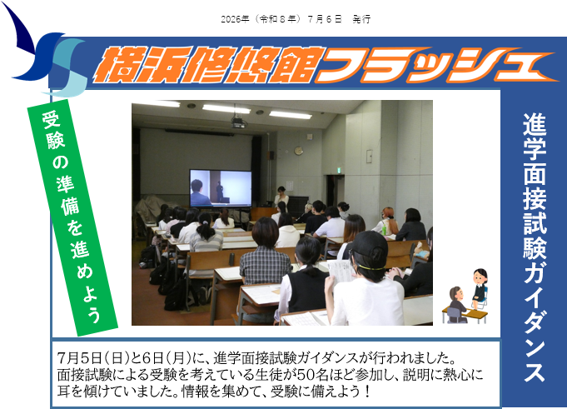 2026年（令和８年）７月６日　発行

横浜修悠館フラッシュ

受験の準備を進めよう

進学面接試験ガイダンス

7月5日（日）と6日（月）に、進学面接試験ガイダンスが行われました。面接試験による受験を考えている生徒が50名ほど参加し、説明に熱心に耳を傾けていました。情報を集めて、受験に備えよう！